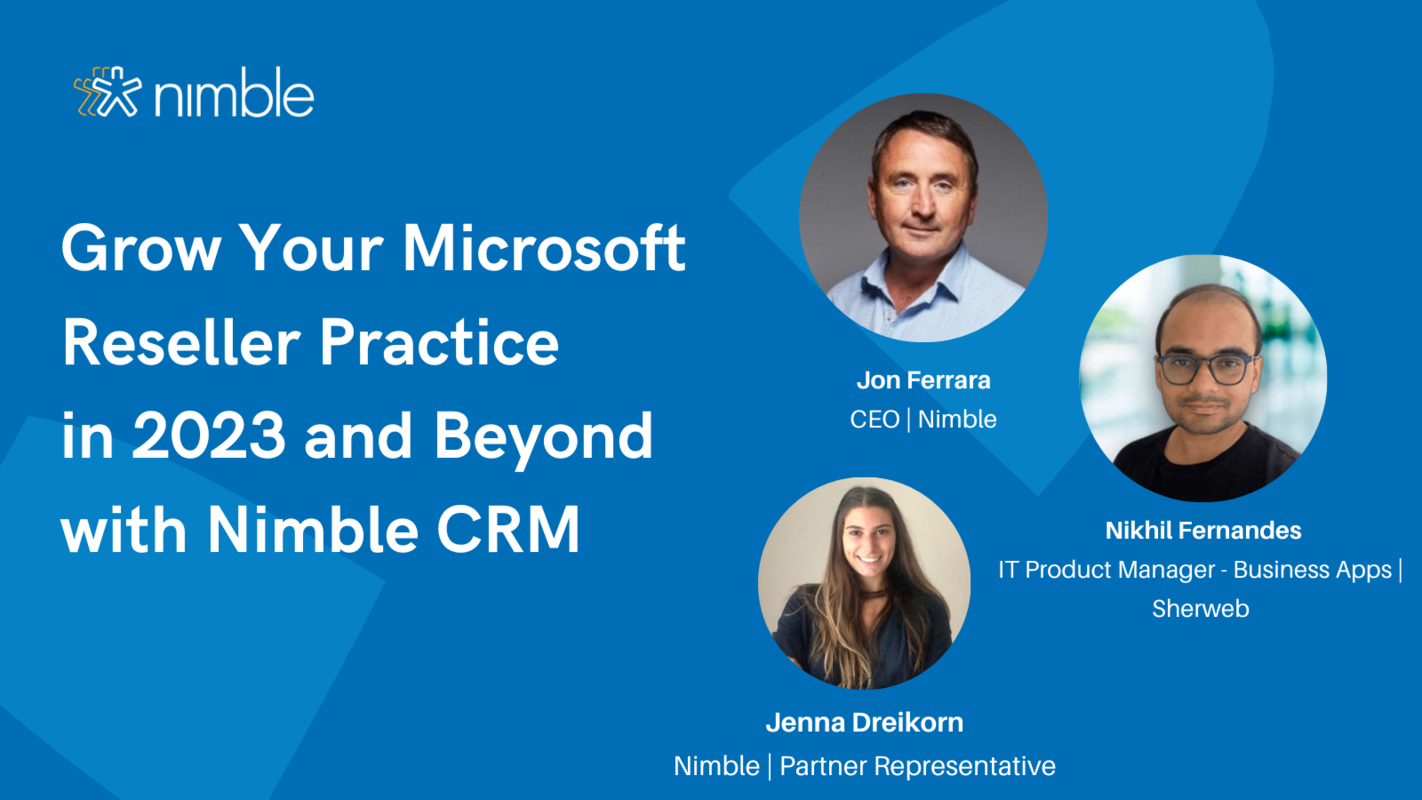 nimble

Grow Your Microsoft Reseller Practice in 2023 and Beyond with Nimble CRM

Jon Ferrara
CEO | Nimble

Nikhil Fernandes
IT Product Manager - Business Apps | Sherweb

Jenna Dreikorn
Nimble | Partner Representative